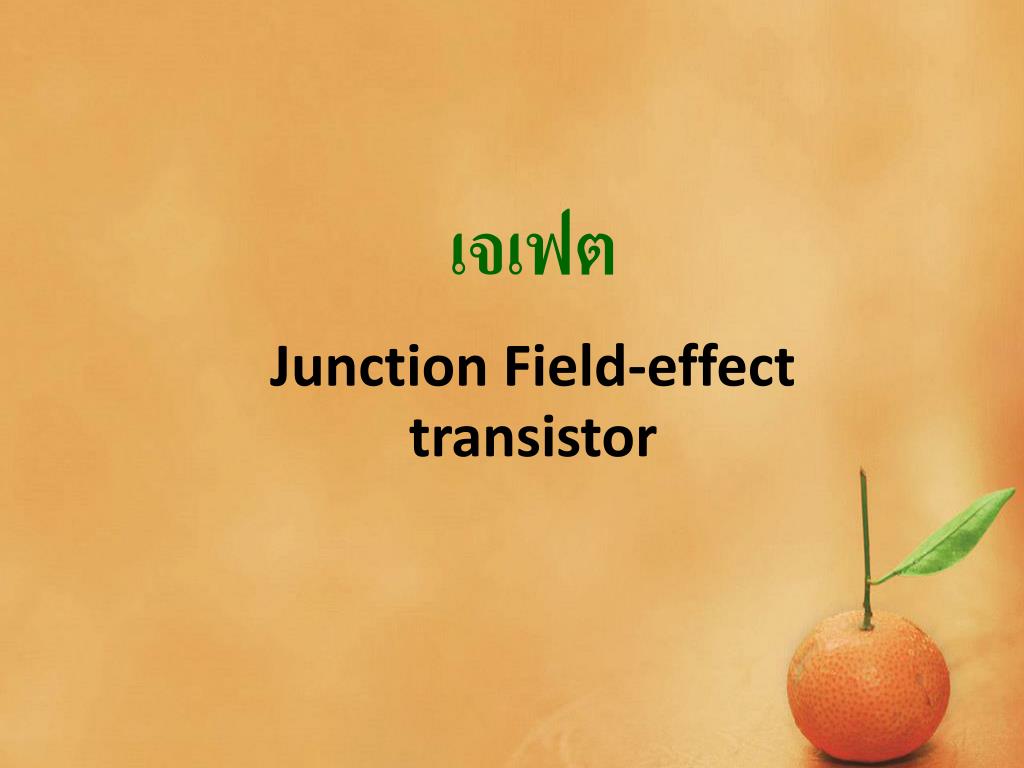 เจเฟต

Junction Field-effect transistor